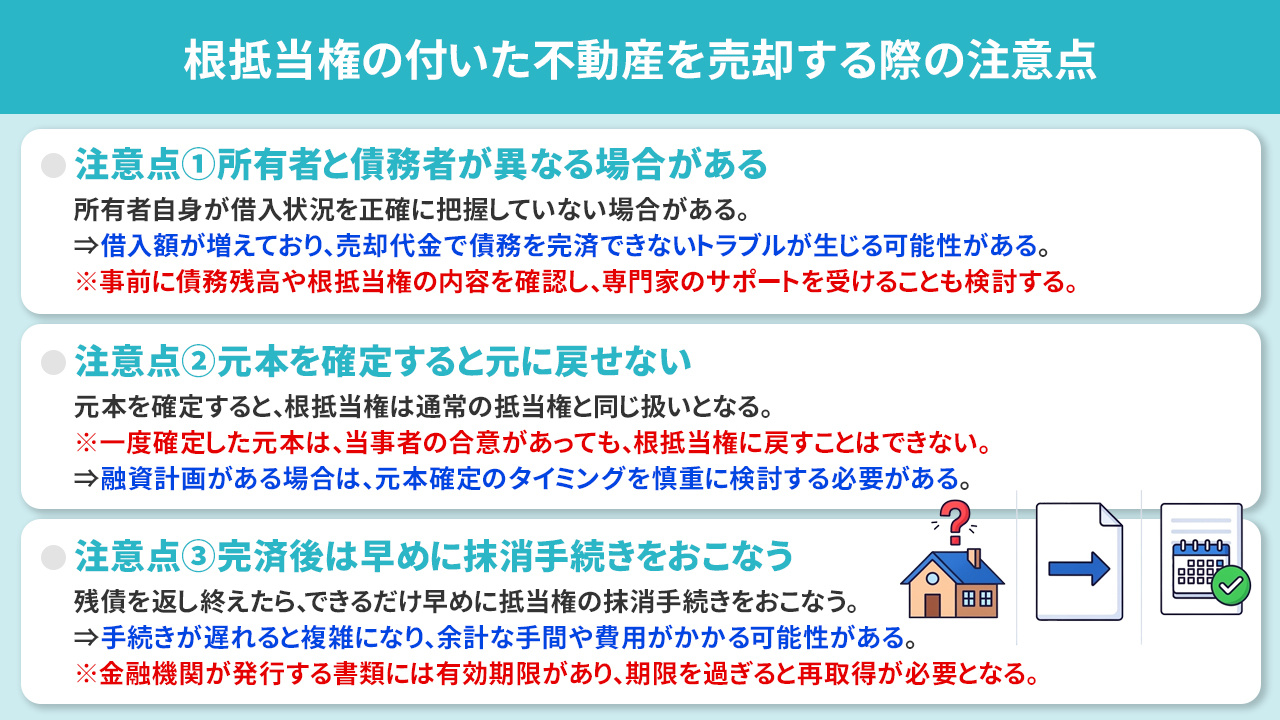 根抵当権の付いた不動産を売却する際の注意点

注意点①所有者と債務者が異なる場合がある
所有者自身が借入状況を正確に把握していない場合がある。
⇒借入額が増えており、売却代金で債務を完済できないトラブルが生じる可能性がある。
※事前に債務残高や根抵当権の内容を確認し、専門家のサポートを受けることも検討する。

注意点②元本を確定すると元に戻せない
元本を確定すると、根抵当権は通常の抵当権と同じ扱いとなる。
※一度確定した元本は、当事者の合意があっても、根抵当権に戻すことはできない。
⇒融資計画がある場合は、元本確定のタイミングを慎重に検討する必要がある。

注意点③完済後は早めに抹消手続きをおこなう
残債を返し終えたら、できるだけ早めに抵当権の抹消手続きをおこなう。
⇒手続きが遅れると複雑になり、余計な手間や費用がかかる可能性がある。
※金融機関が発行する書類には有効期限があり、期限を過ぎると再取得が必要となる。